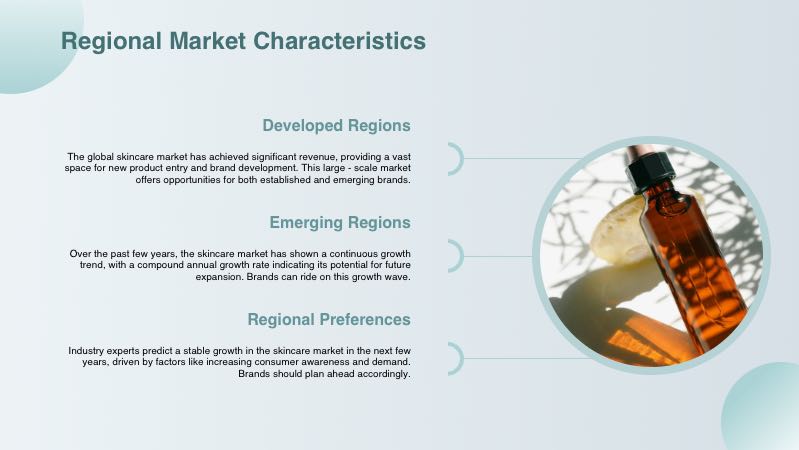 Regional Market Characteristics

Developed Regions

The global skincare market has achieved significant revenue, providing a vast space for new product entry and brand development. This large - scale market offers opportunities for both established and emerging brands.

Emerging Regions

Over the past few years, the skincare market has shown a continuous growth trend, with a compound annual growth rate indicating its potential for future expansion. Brands can ride on this growth wave.

Regional Preferences

Industry experts predict a stable growth in the skincare market in the next few years, driven by factors like increasing consumer awareness and demand. Brands should plan ahead accordingly.